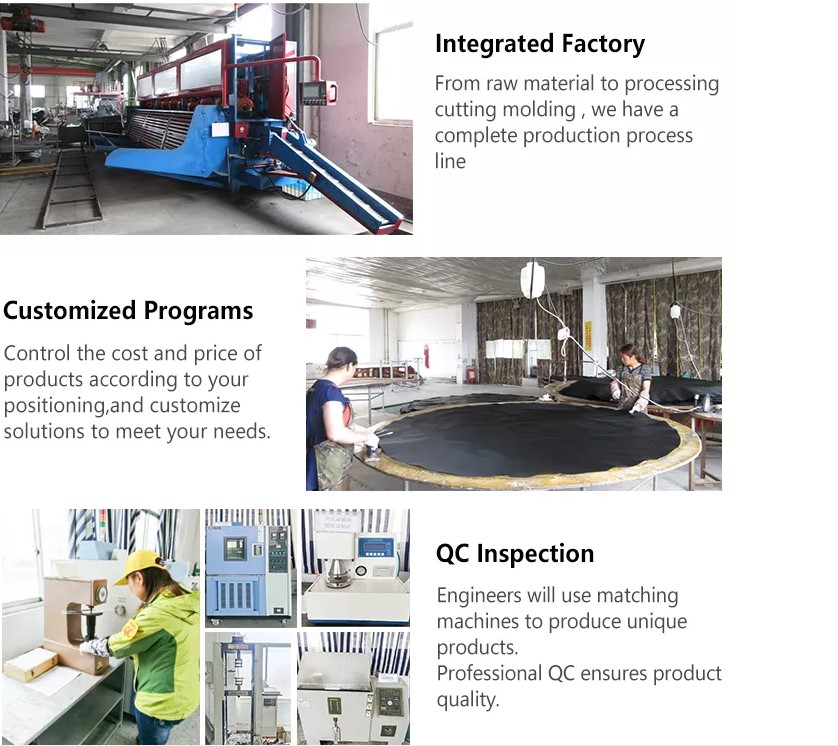 Integrated Factory

From raw material to processing cutting molding , we have a complete production process line

Customized Programs

Control the cost and price of products according to your positioning,and customize solutions to meet your needs.

QC Inspection

Engineers will use matching machines to produce unique products.
Professional QC ensures product quality.